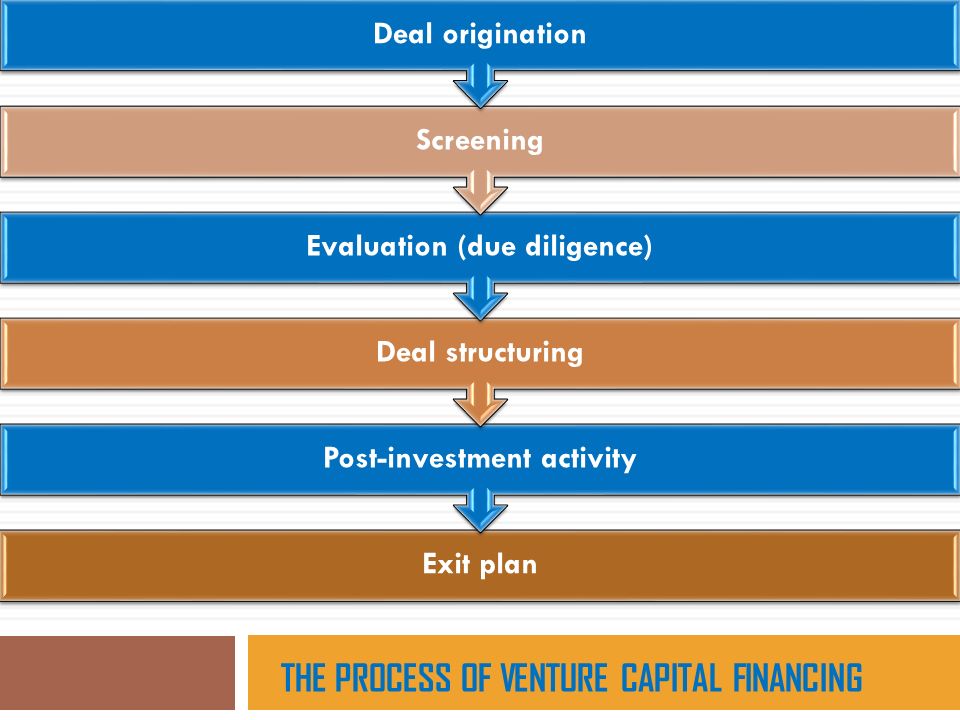 Deal origination

Screening

Evaluation (due diligence)

Deal structuring

Post-investment activity

Exit plan

THE PROCESS OF VENTURE CAPITAL FINANCING